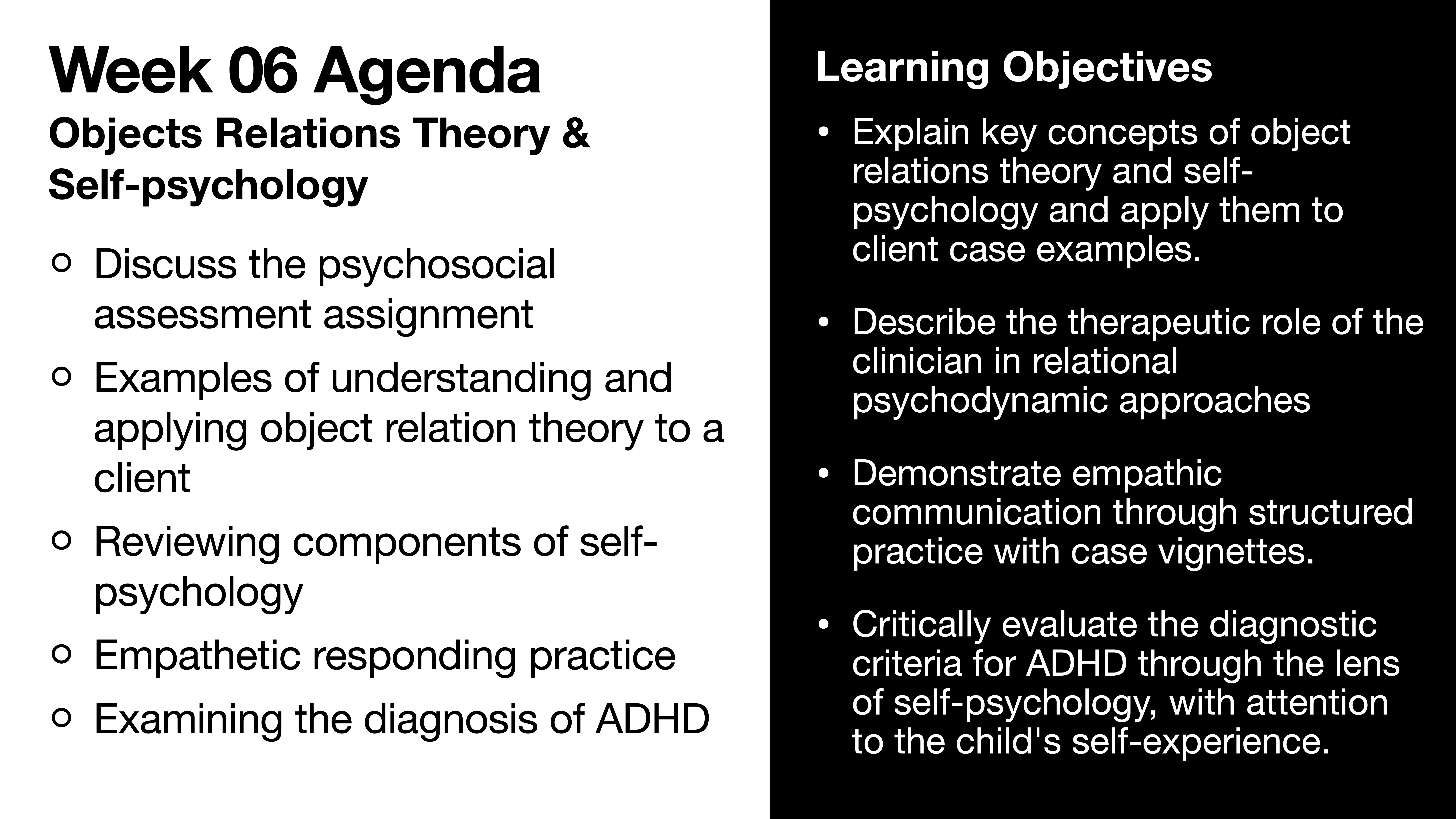 Week 06 Agenda

Objects Relations Theory & Self-psychology

○ Discuss the psychosocial assessment assignment
○ Examples of understanding and applying object relation theory to a client
○ Reviewing components of self-psychology
○ Empathetic responding practice
○ Examining the diagnosis of ADHD

Learning Objectives

• Explain key concepts of object relations theory and self-psychology and apply them to client case examples.

• Describe the therapeutic role of the clinician in relational psychodynamic approaches

• Demonstrate empathic communication through structured practice with case vignettes.

• Critically evaluate the diagnostic criteria for ADHD through the lens of self-psychology, with attention to the child's self-experience.